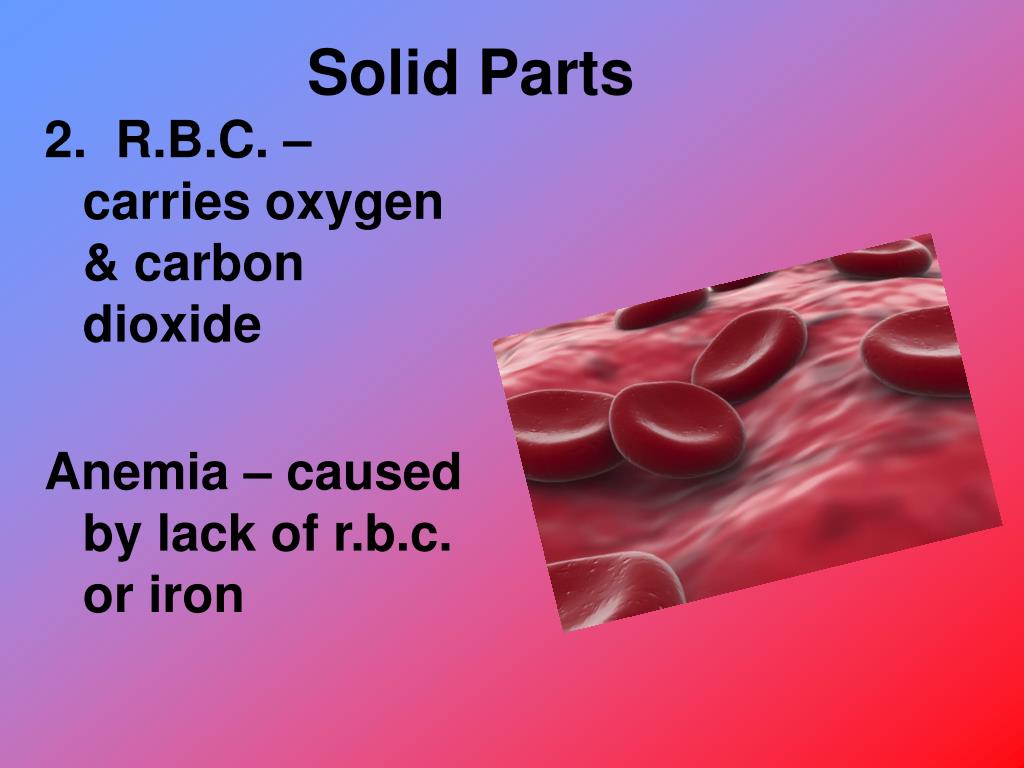 Solid Parts

2. R.B.C. – carries oxygen & carbon dioxide

Anemia – caused by lack of r.b.c. or iron